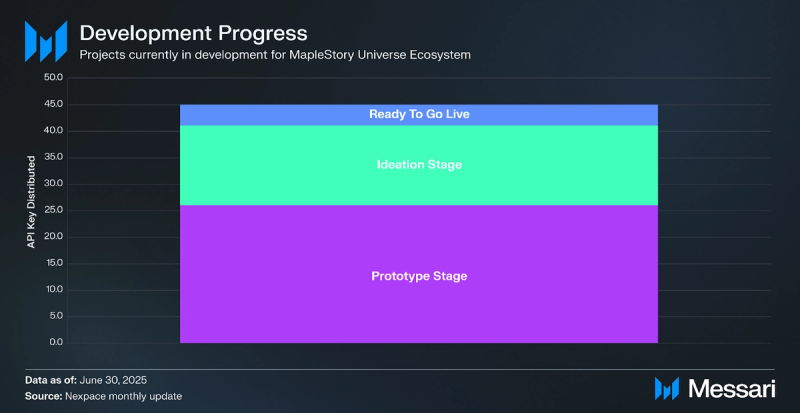 Development Progress
Projects currently in development for MapleStory Universe Ecosystem

API Key Distributed

50.0
45.0
40.0
35.0
30.0
25.0
20.0
15.0
10.0
5.0
0.0

Ready To Go Live
Ideation Stage
Prototype Stage

Data as of: June 30, 2025
Source: Nexpace monthly update

Messari